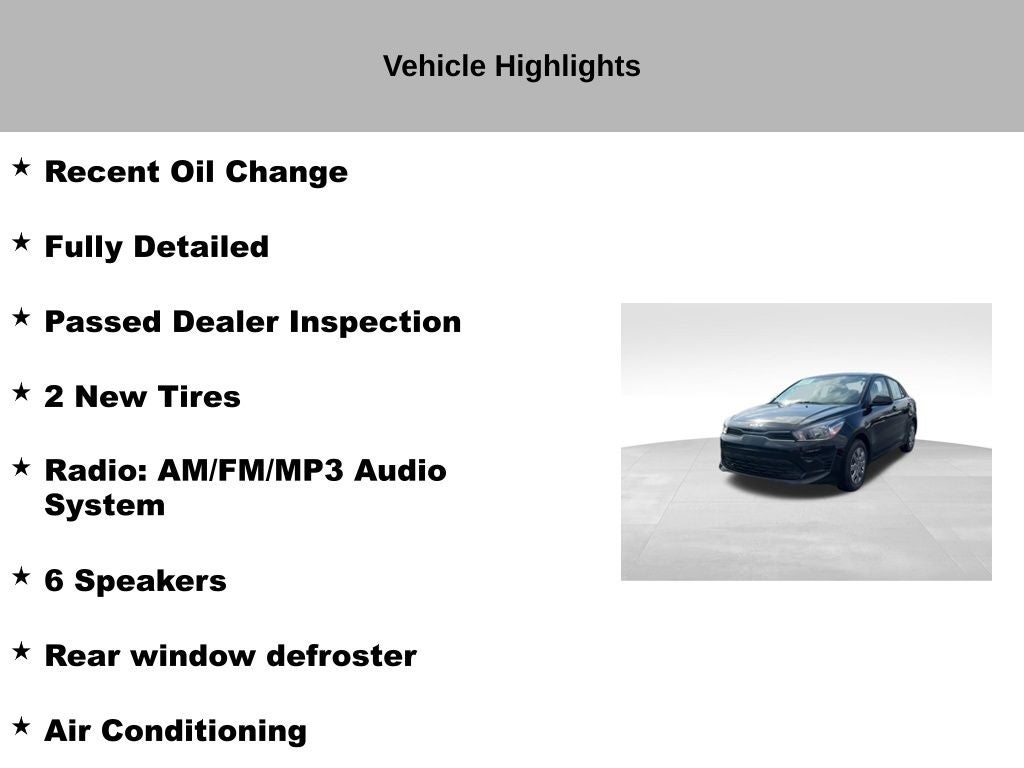 Vehicle Highlights

★ Recent Oil Change

★ Fully Detailed

★ Passed Dealer Inspection

★ 2 New Tires

★ Radio: AM/FM/MP3 Audio System

★ 6 Speakers

★ Rear window defroster

★ Air Conditioning